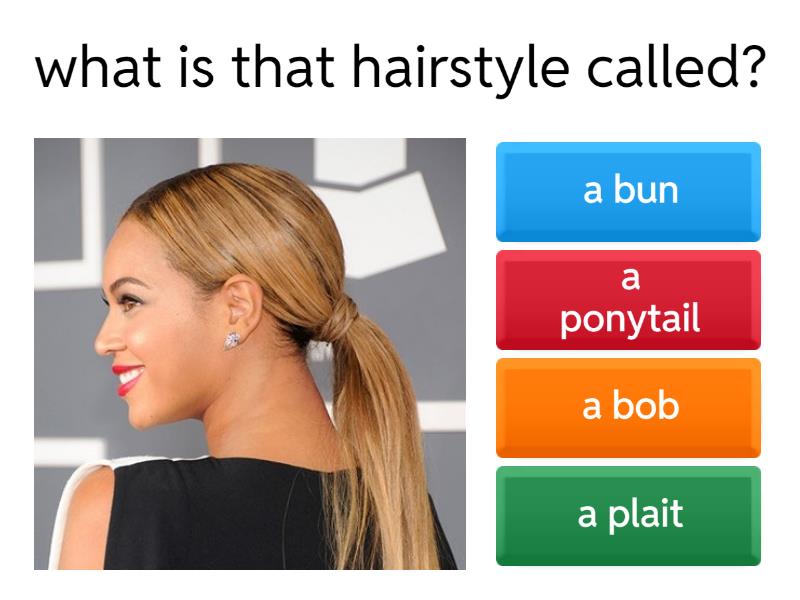 what is that hairstyle called?

a bun

a ponytail

a bob

a plait